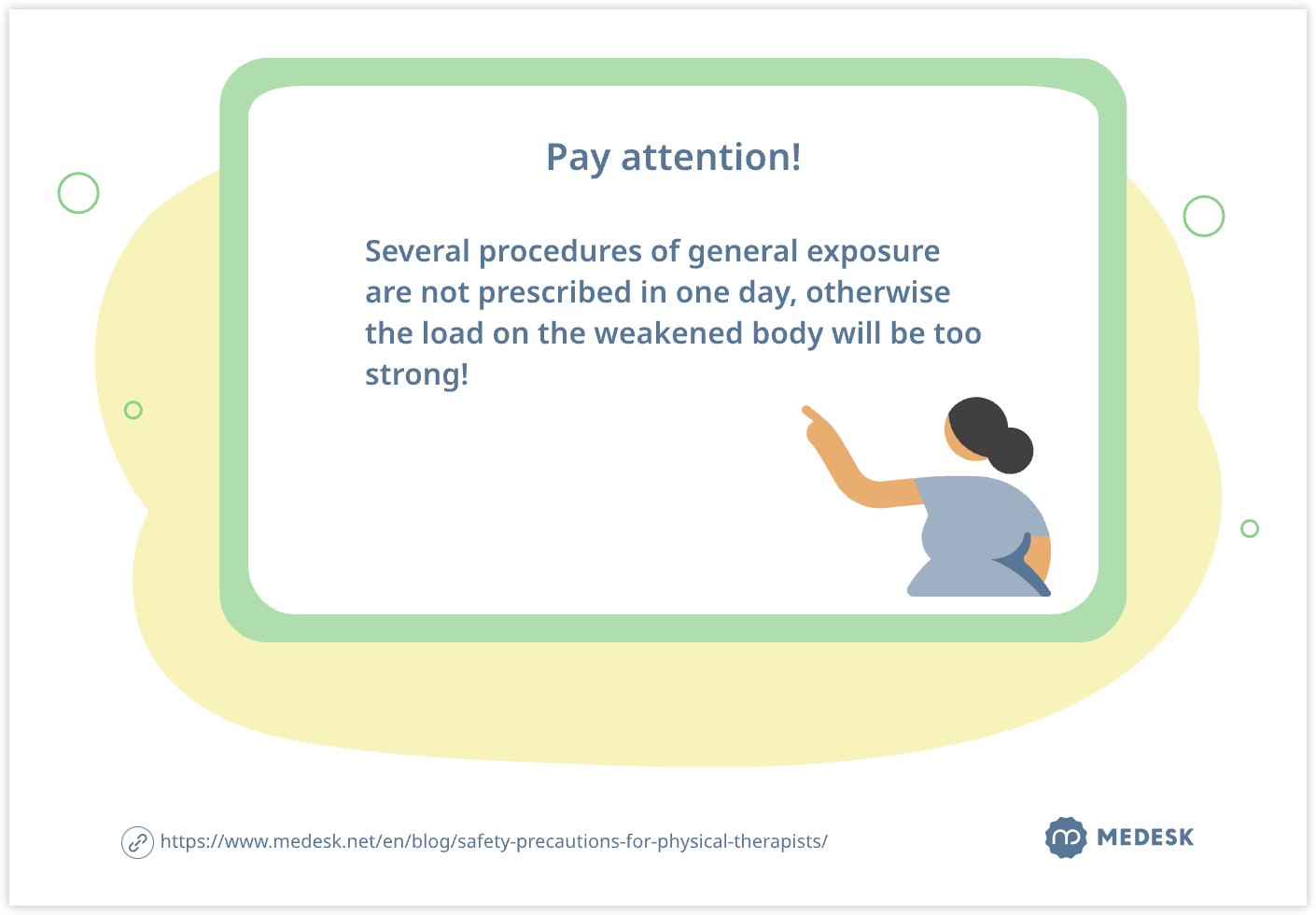 Pay attention!

Several procedures of general exposure are not prescribed in one day, otherwise the load on the weakened body will be too strong!

https://www.medesk.net/en/blog/safety-precautions-for-physical-therapists/

MEDESK